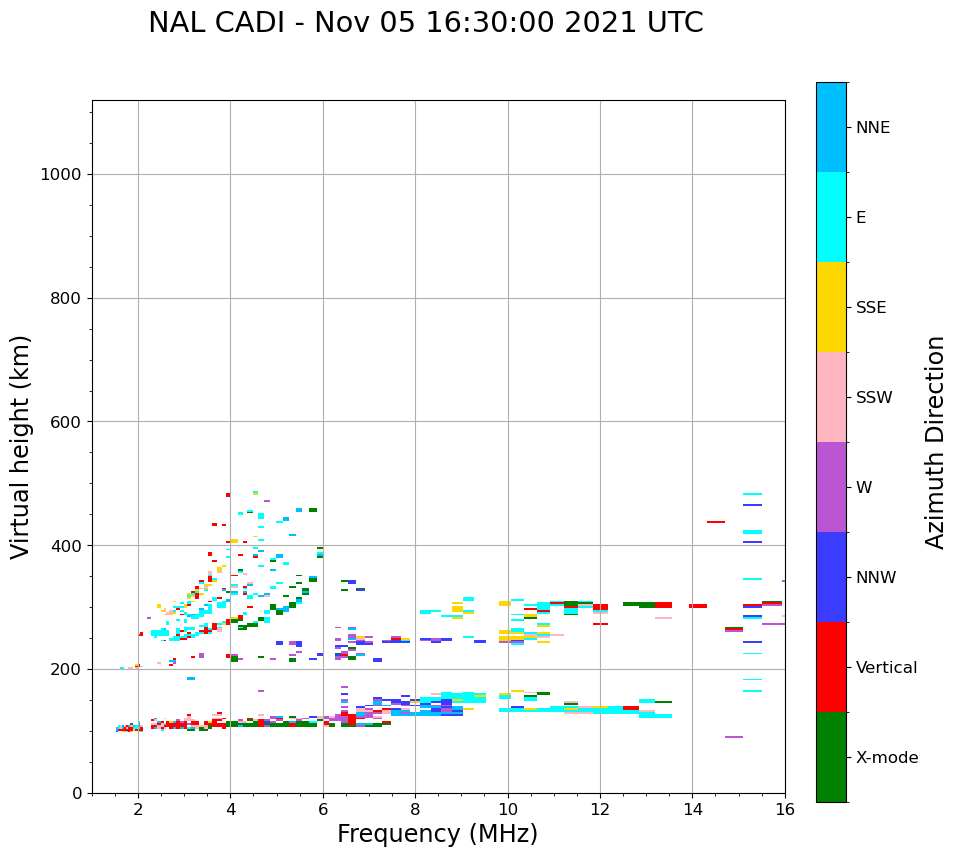 NAL CADI - Nov 05 16:30:00 2021 UTC

Virtual height (km)

1000
800
600
400
200
0

2
4
6
8
10
12
14
16

Frequency (MHz)

NNE
E
SSE
SSW
W
NNW
Vertical
X-mode

Azimuth Direction